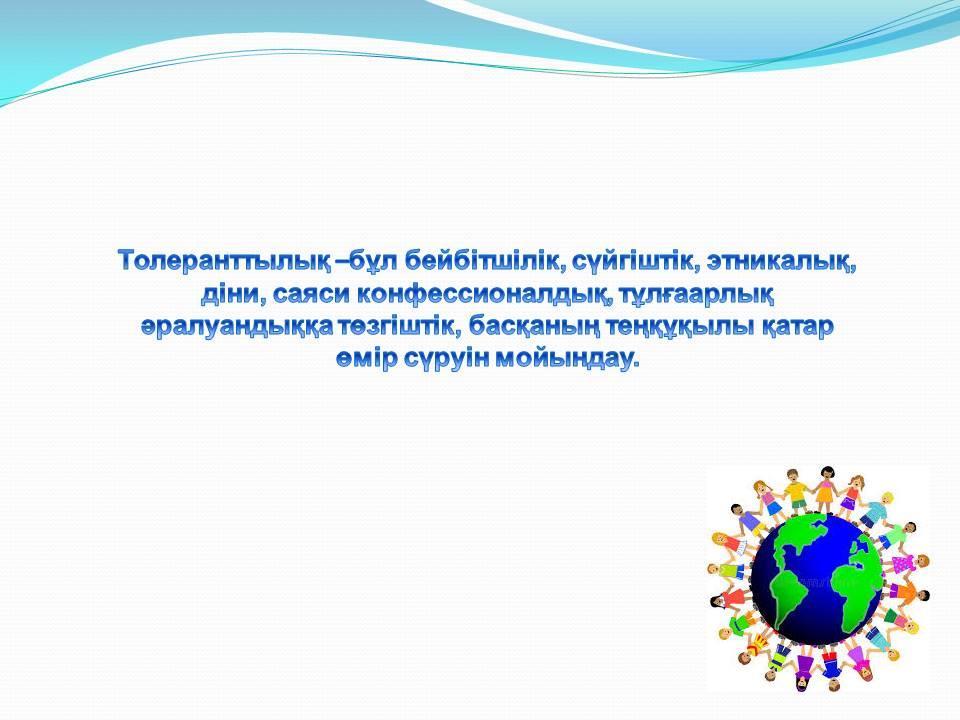 Толеранттылық –бұл бейбітшілік, сүйгіштік, этникалық, діни, саяси конфессионалдық, тұлғаарлық әралуандыққа төзгіштік, басқаның теңқұқылы қатар өмір сүруін мойындау.